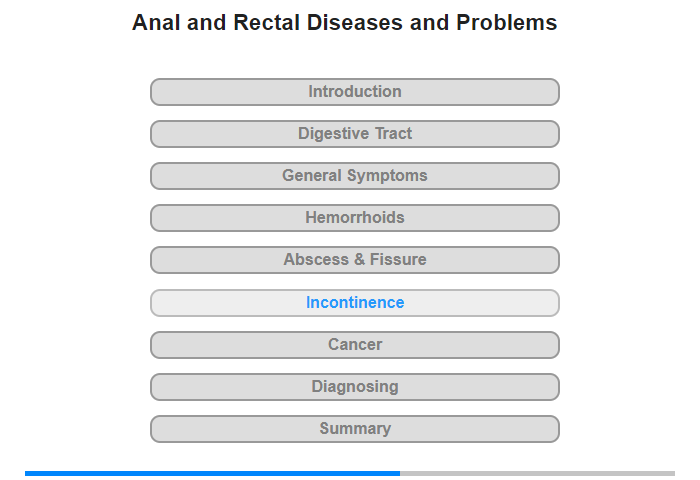 Anal and Rectal Diseases and Problems

Introduction

Digestive Tract

General Symptoms

Hemorrhoids

Abscess & Fissure

Incontinence

Cancer

Diagnosing

Summary